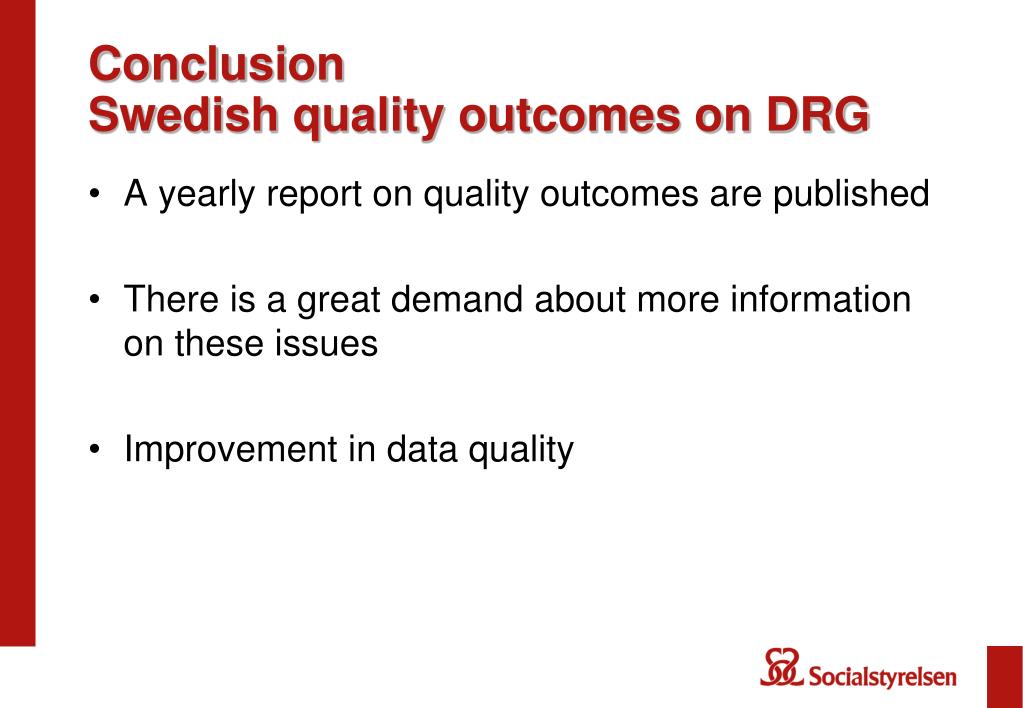 Conclusion
Swedish quality outcomes on DRG

• A yearly report on quality outcomes are published

• There is a great demand about more information on these issues

• Improvement in data quality

Socialstyrelsen